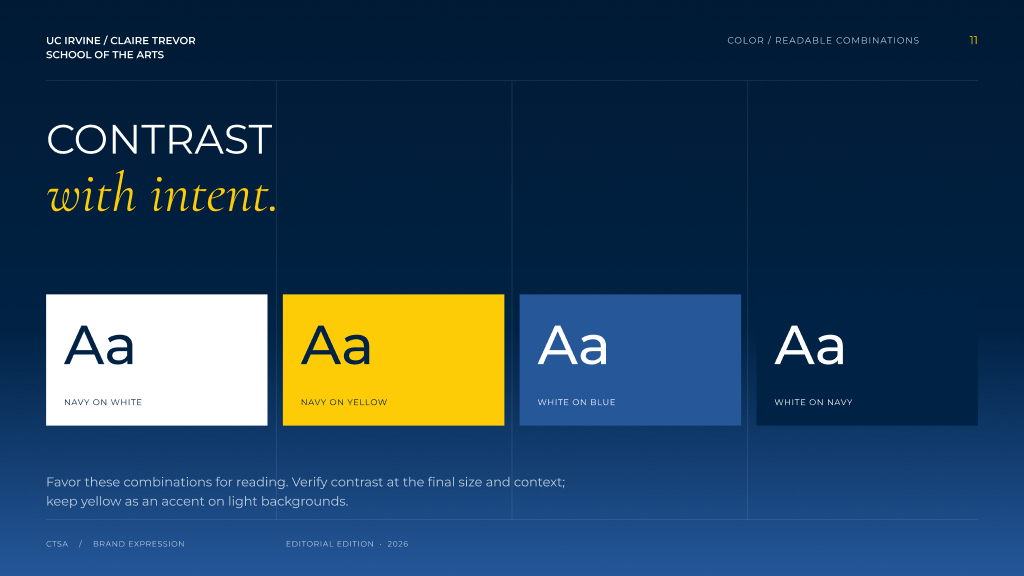 UC IRVINE / CLAIRE TREVOR
SCHOOL OF THE ARTS

COLOR / READABLE COMBINATIONS 11

CONTRAST
with intent.

Aa
NAVY ON WHITE

Aa
NAVY ON YELLOW

Aa
WHITE ON BLUE

Aa
WHITE ON NAVY

Favor these combinations for reading. Verify contrast at the final size and context; keep yellow as an accent on light backgrounds.

CTSA / BRAND EXPRESSION

EDITORIAL EDITION · 2026